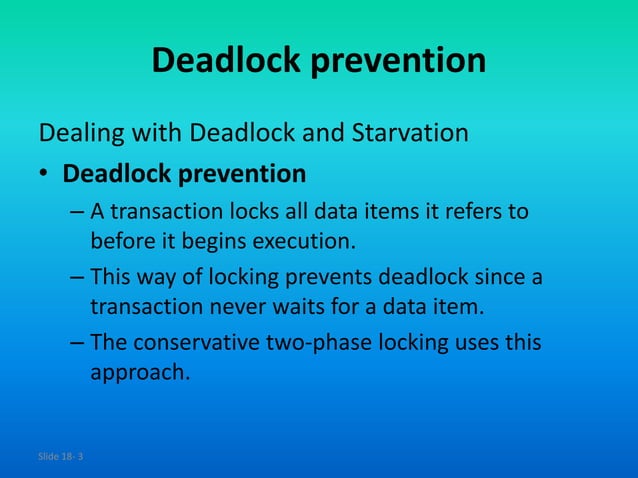 Deadlock prevention

Dealing with Deadlock and Starvation

• Deadlock prevention

– A transaction locks all data items it refers to before it begins execution.

– This way of locking prevents deadlock since a transaction never waits for a data item.

– The conservative two-phase locking uses this approach.

Slide 18- 3